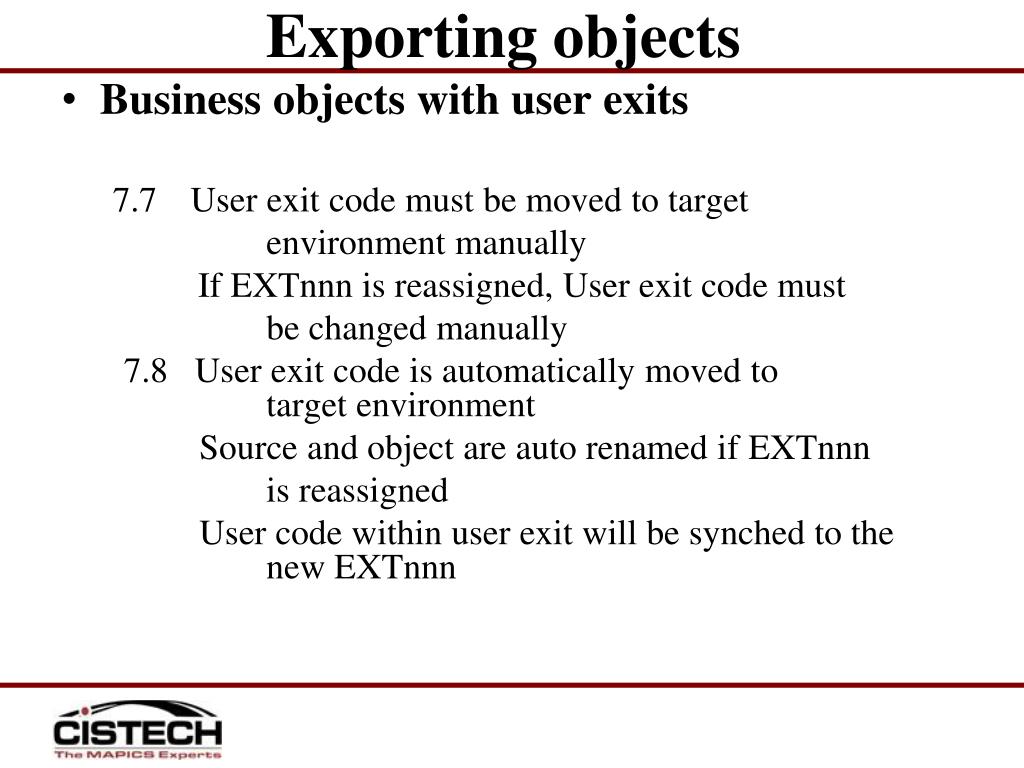 Exporting objects

• Business objects with user exits

7.7 User exit code must be moved to target environment manually

If EXTnnn is reassigned, User exit code must be changed manually

7.8 User exit code is automatically moved to target environment

Source and object are auto renamed if EXTnnn is reassigned

User code within user exit will be synched to the new EXTnnn

CISTECH
The MAPICS Experts